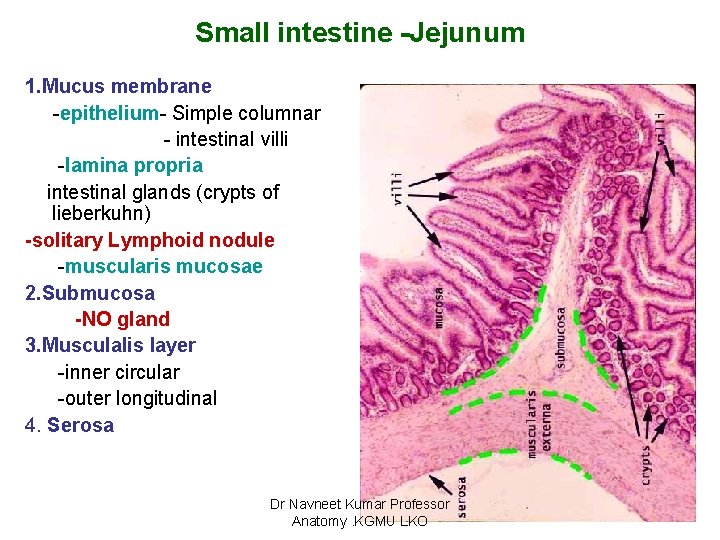 Small intestine -Jejunum

1.Mucus membrane
-epithelium- Simple columnar
- intestinal villi
-lamina propria
intestinal glands (crypts of lieberkuhn)
-solitary Lymphoid nodule
-muscularis mucosae
2.Submucosa
-NO gland
3.Musculalis layer
-inner circular
-outer longitudinal
4. Serosa

villi
villi
mucosa
submucosa
muscularis externa
serosa
crypts

Dr Navneet Kumar Professor
Anatomy .KGMU LKO